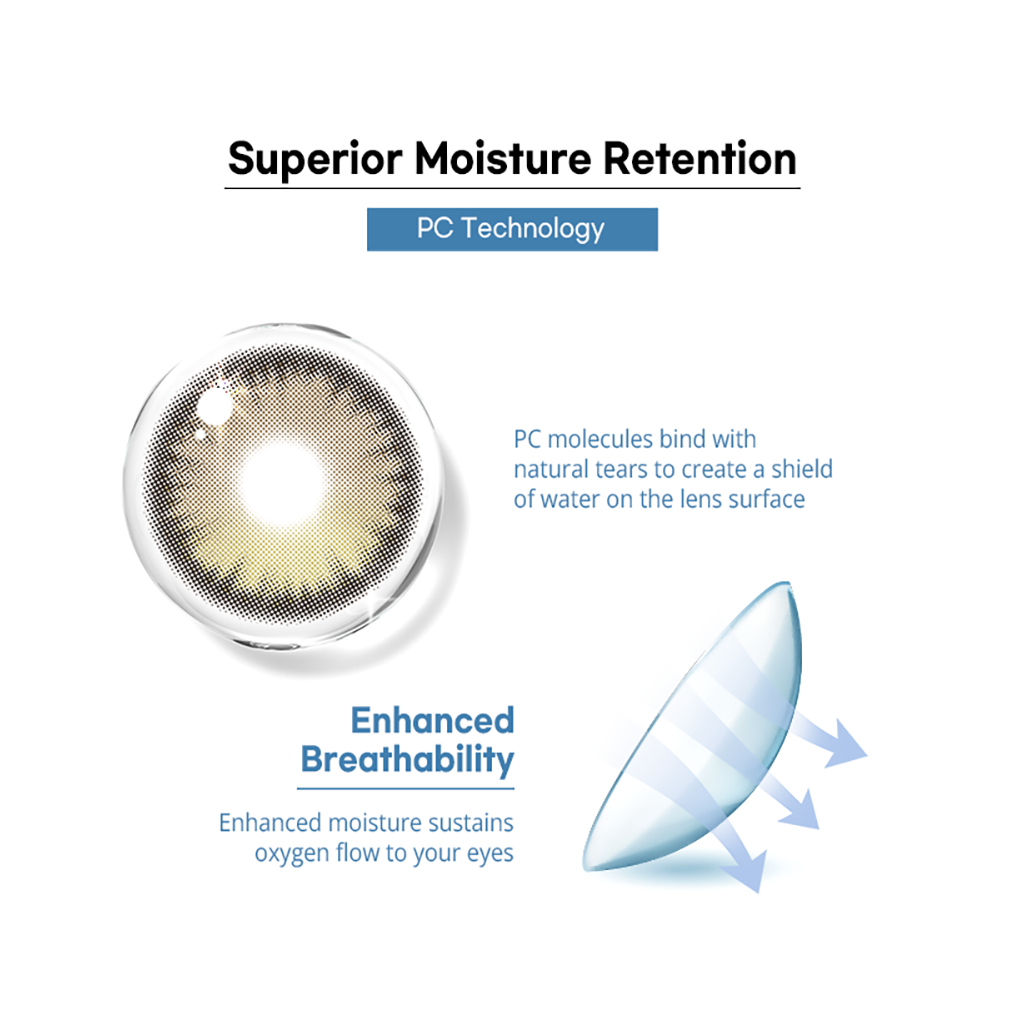 Superior Moisture Retention

PC Technology

PC molecules bind with natural tears to create a shield of water on the lens surface

Enhanced Breathability

Enhanced moisture sustains oxygen flow to your eyes